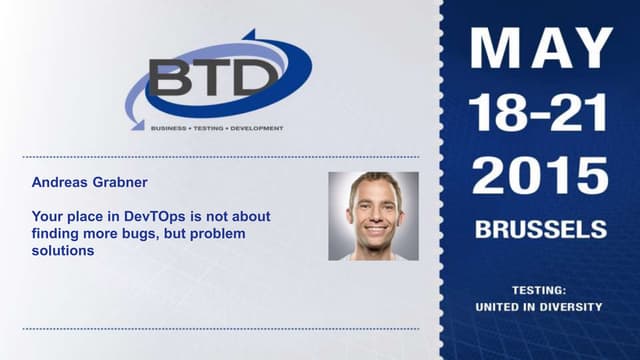 BTD
BUSINESS • TESTING • DEVELOPMENT

Andreas Grabner

Your place in DevTOps is not about finding more bugs, but problem solutions

MAY
18-21
2015
BRUSSELS

TESTING:
UNITED IN DIVERSITY